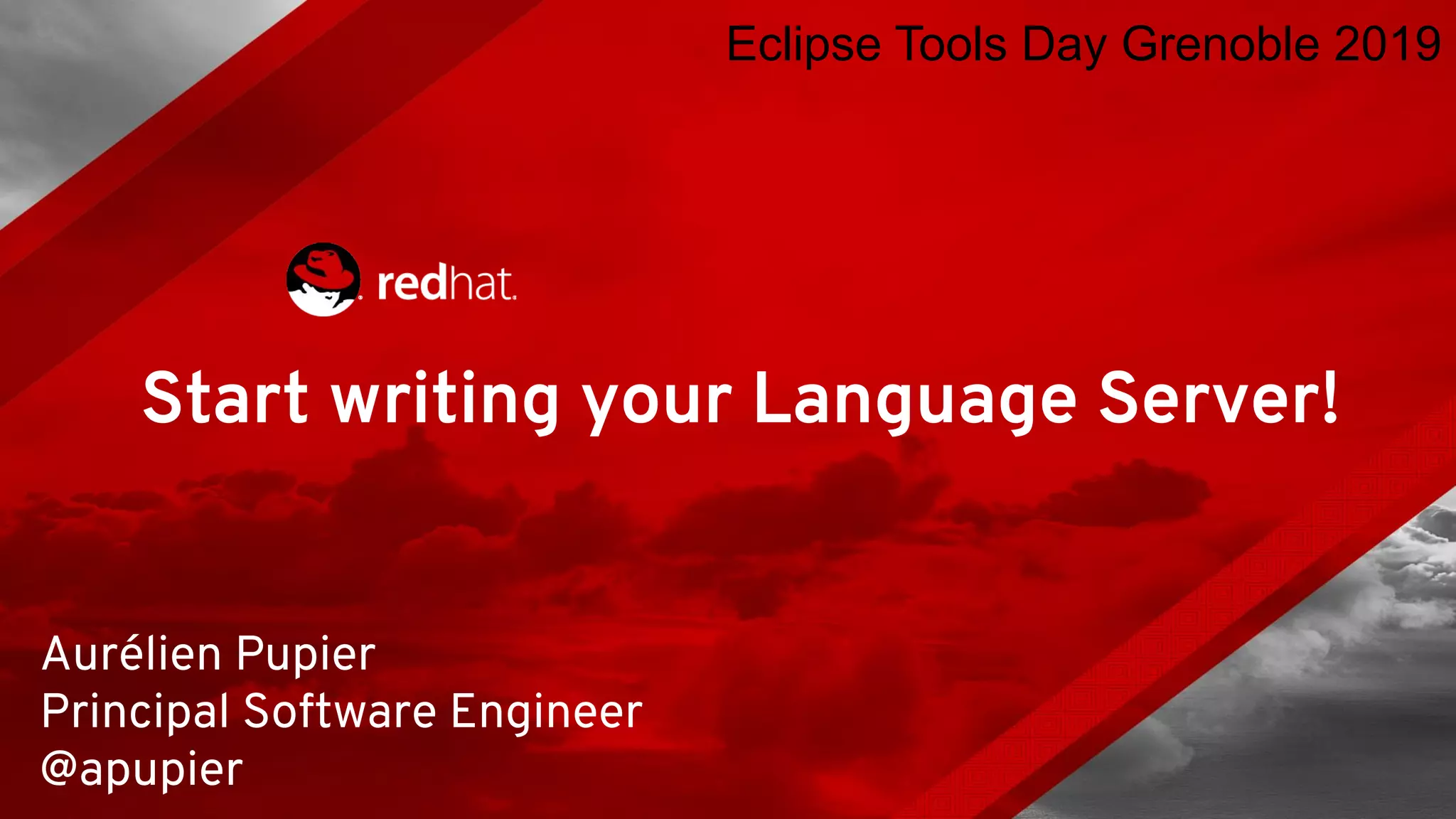 Eclipse Tools Day Grenoble 2019

redhat.

Start writing your Language Server!

Aurélien Pupier
Principal Software Engineer
@apupier